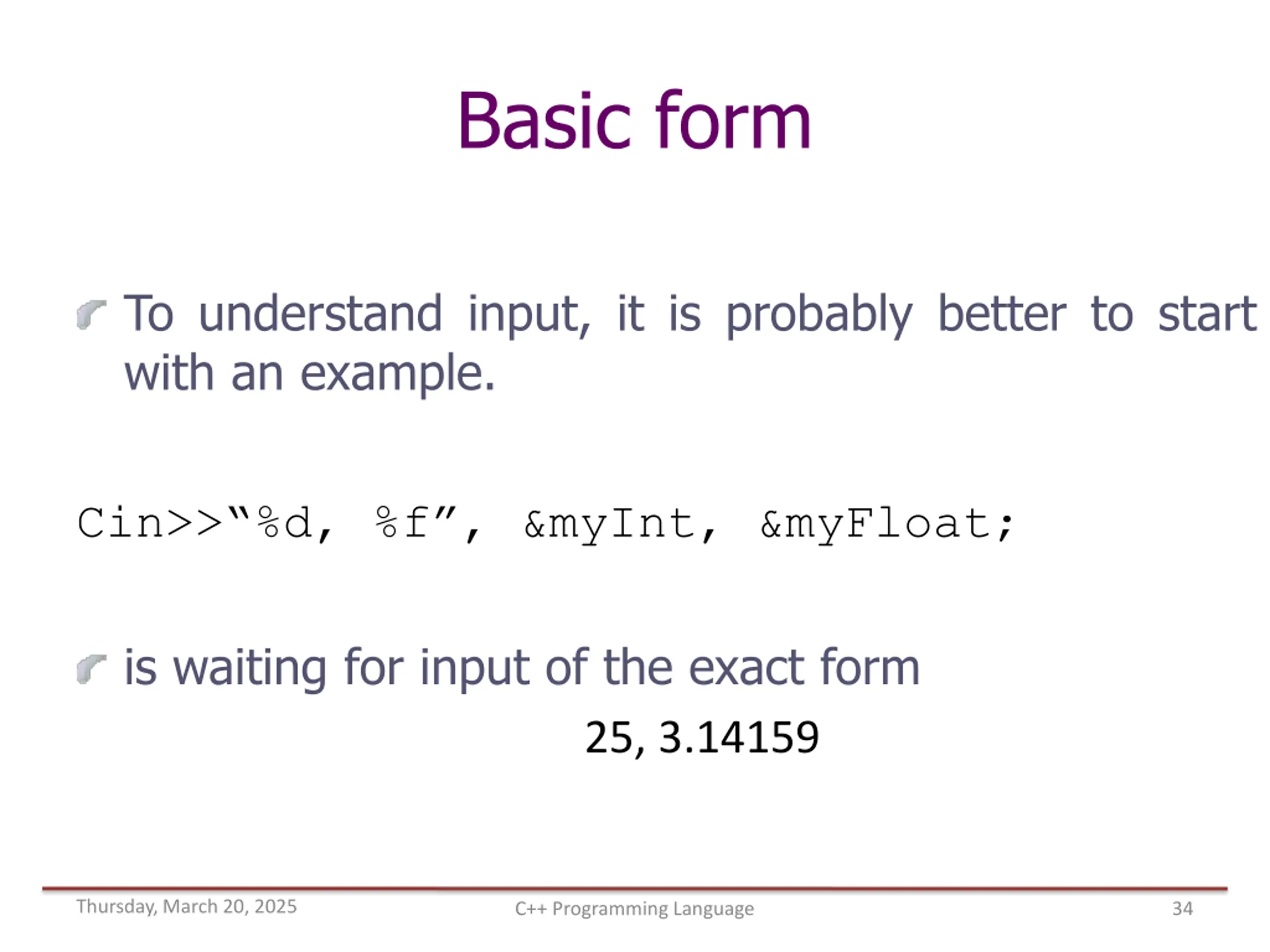 Basic form

To understand input, it is probably better to start with an example.

Cin>>“%d, %f”, &myInt, &myFloat;

is waiting for input of the exact form

25, 3.14159

Thursday, March 20, 2025

C++ Programming Language

34